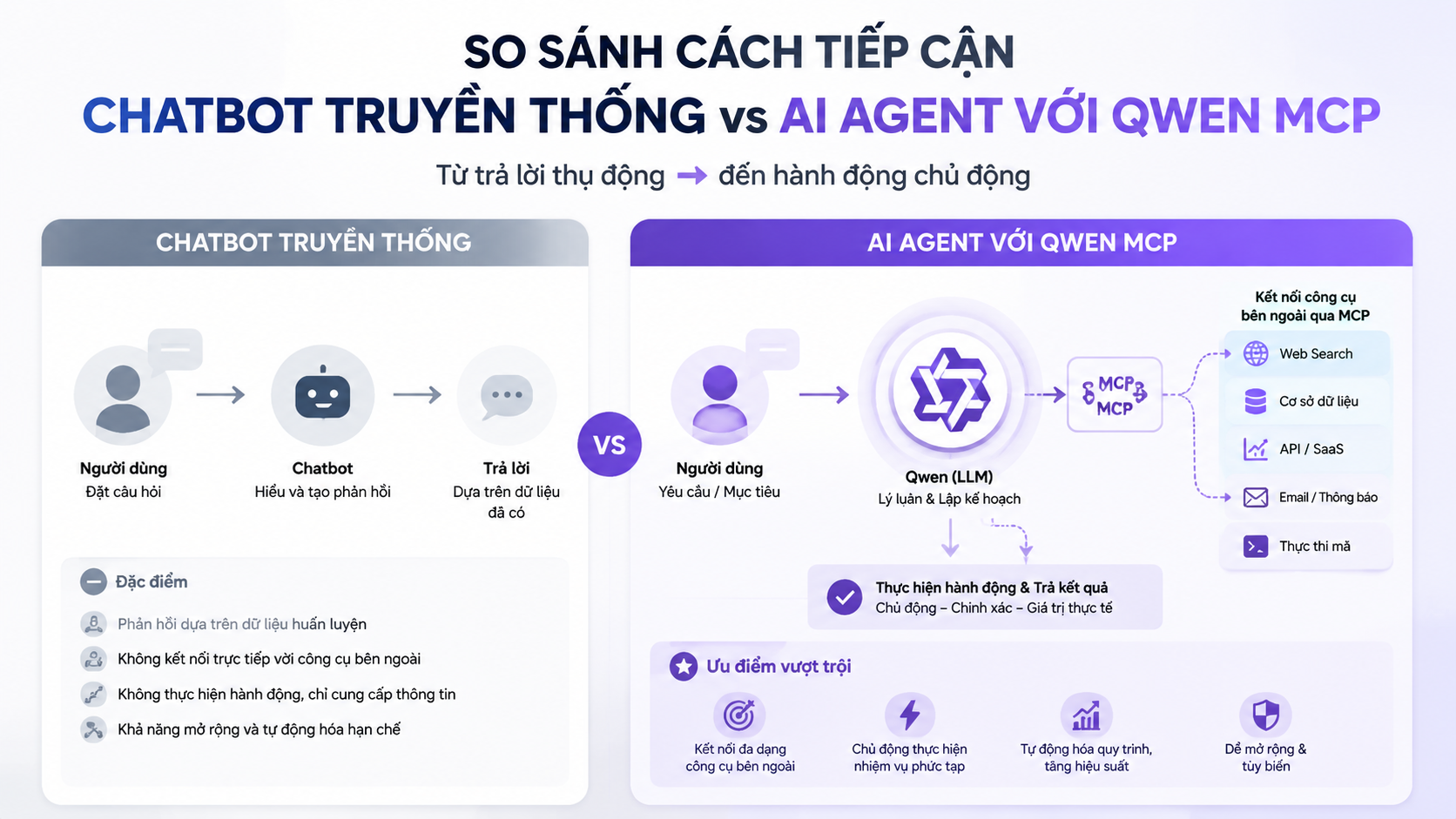 SO SÁNH CÁCH TIẾP CẬN
CHATBOT TRUYỀN THỐNG vs AI AGENT VỚI QWEN MCP

Từ trả lời thụ động → đến hành động chủ động

CHATBOT TRUYỀN THỐNG

Người dùng
Đặt câu hỏi

Chatbot
Hiểu và tạo phản hồi

Trả lời
Dựa trên dữ liệu đã có

Đặc điểm

Phản hồi dựa trên dữ liệu huấn luyện

Không kết nối trực tiếp với công cụ bên ngoài

Không thực hiện hành động, chỉ cung cấp thông tin

Khả năng mở rộng và tự động hóa hạn chế

VS

AI AGENT VỚI QWEN MCP

Người dùng
Yêu cầu / Mục tiêu

Qwen (LLM)
Lý luận & Lập kế hoạch

MCP MCP

Kết nối công cụ bên ngoài qua MCP

Web Search

Cơ sở dữ liệu

API / SaaS

Email / Thông báo

Thực thi mã

Thực hiện hành động & Trả kết quả
Chủ động – Chính xác – Giá trị thực tế

Ưu điểm vượt trội

Kết nối đa dạng công cụ bên ngoài

Chủ động thực hiện nhiệm vụ phức tạp

Tự động hóa quy trình, tăng hiệu suất

Dễ mở rộng & tùy biến